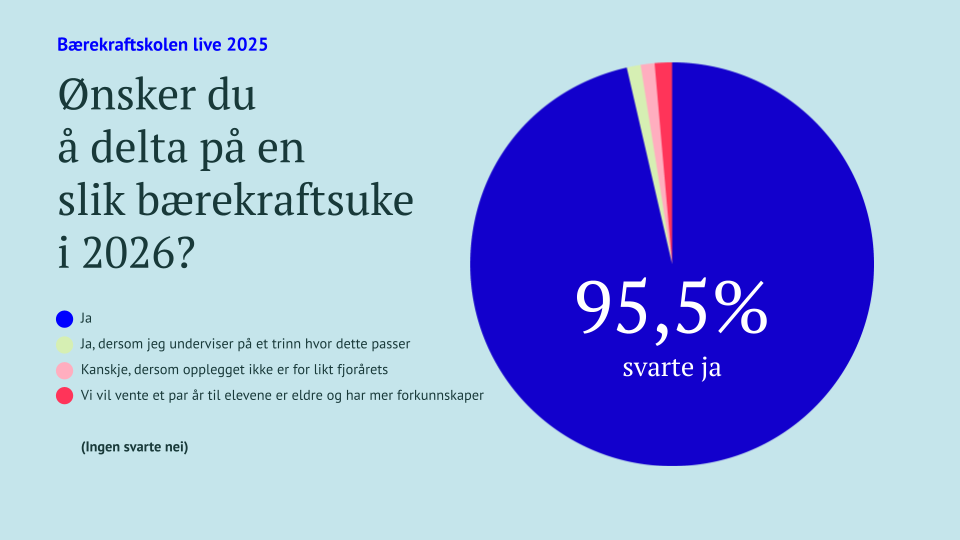 Bærekraftskolen live 2025

Ønsker du å delta på en slik bærekraftsuke i 2026?

Ja

Ja, dersom jeg underviser på et trinn hvor dette passer

Kanskje, dersom opplegget ikke er for likt fjorårets

Vi vil vente et par år til elevene er eldre og har mer forkunnskaper

(Ingen svarte nei)

95,5%
svarte ja